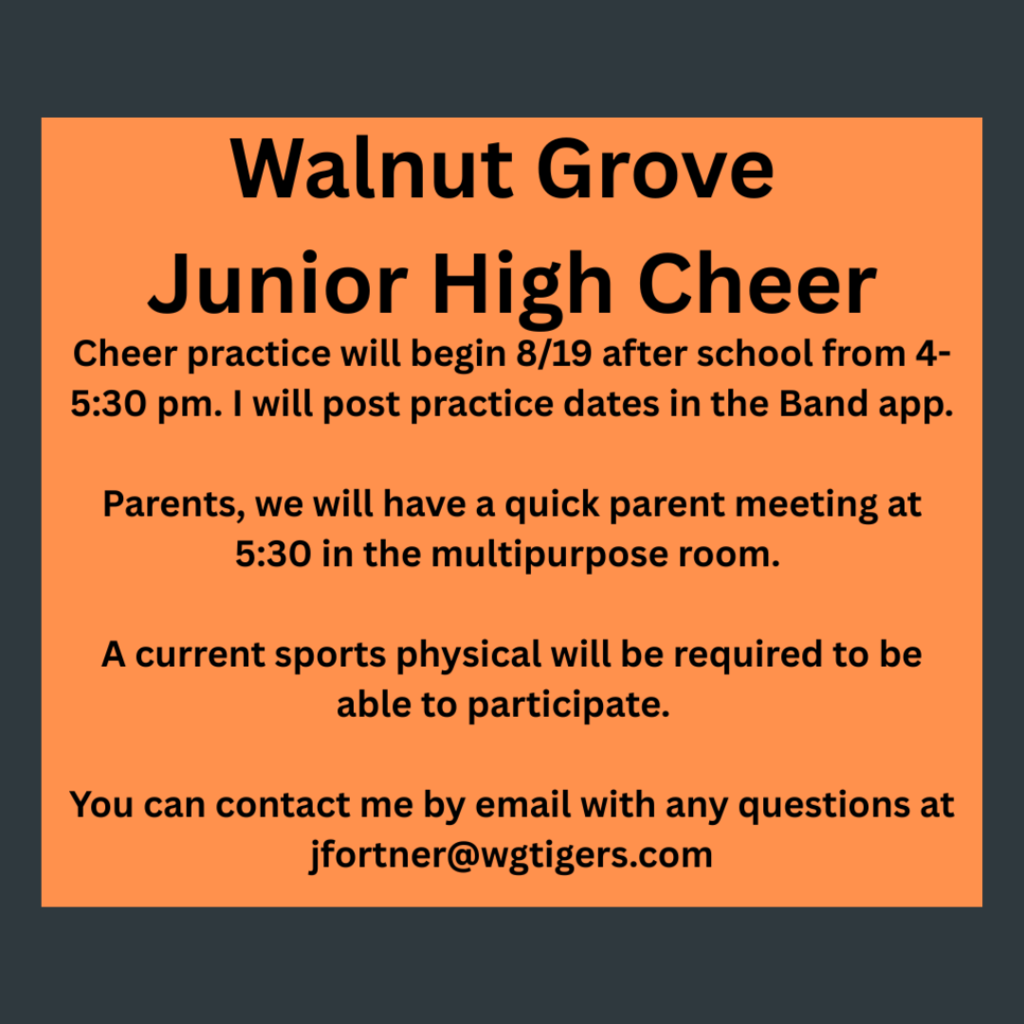 Walnut Grove
Junior High Cheer

Cheer practice will begin 8/19 after school from 4-5:30 pm. I will post practice dates in the Band app.

Parents, we will have a quick parent meeting at 5:30 in the multipurpose room.

A current sports physical will be required to be able to participate.

You can contact me by email with any questions at jfortner@wgtigers.com